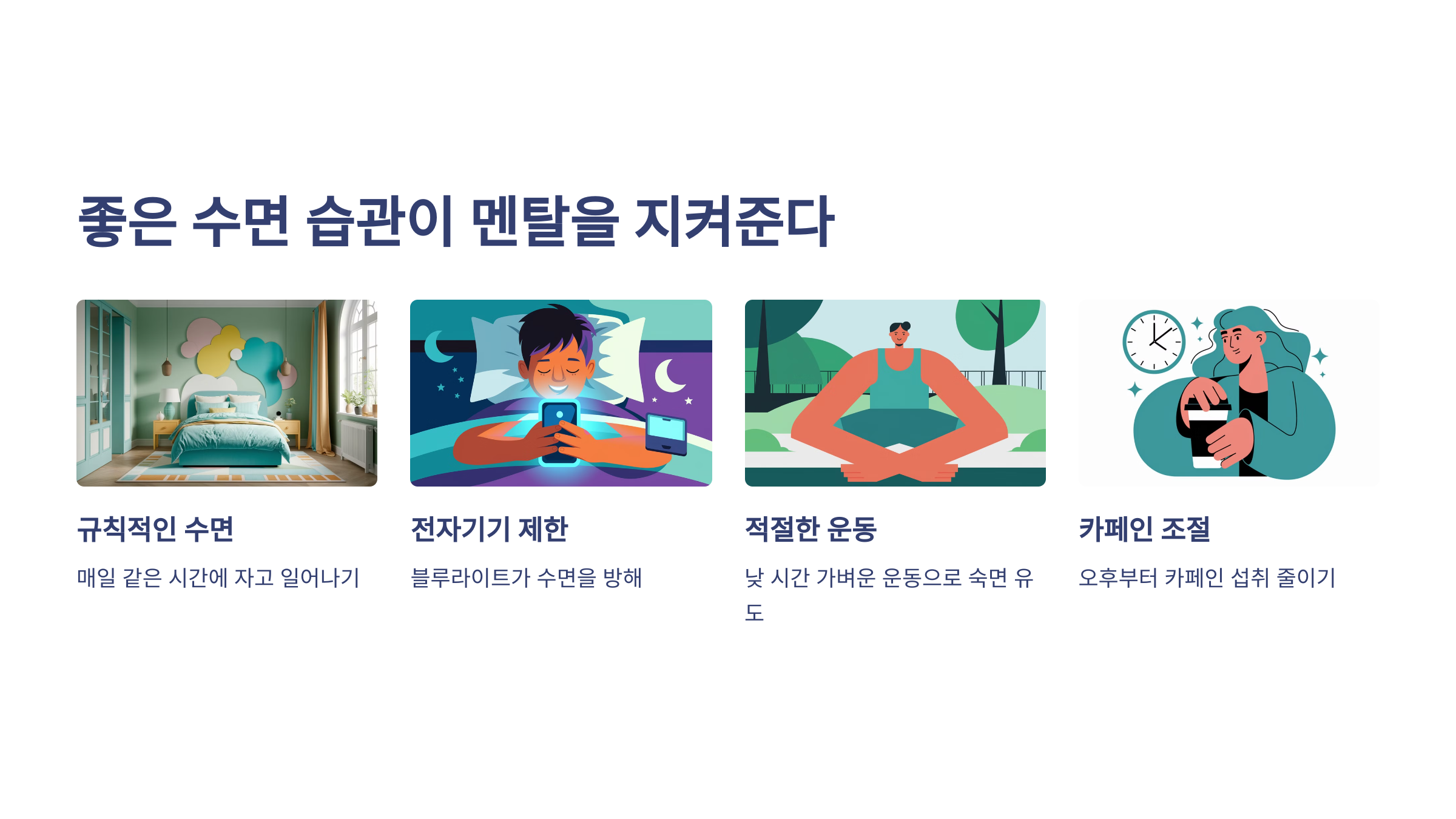 좋은 수면 습관이 멘탈을 지켜준다

규칙적인 수면

매일 같은 시간에 자고 일어나기

전자기기 제한

블루라이트가 수면을 방해

적절한 운동

낮 시간 가벼운 운동으로 숙면 유도

카페인 조절

오후부터 카페인 섭취 줄이기